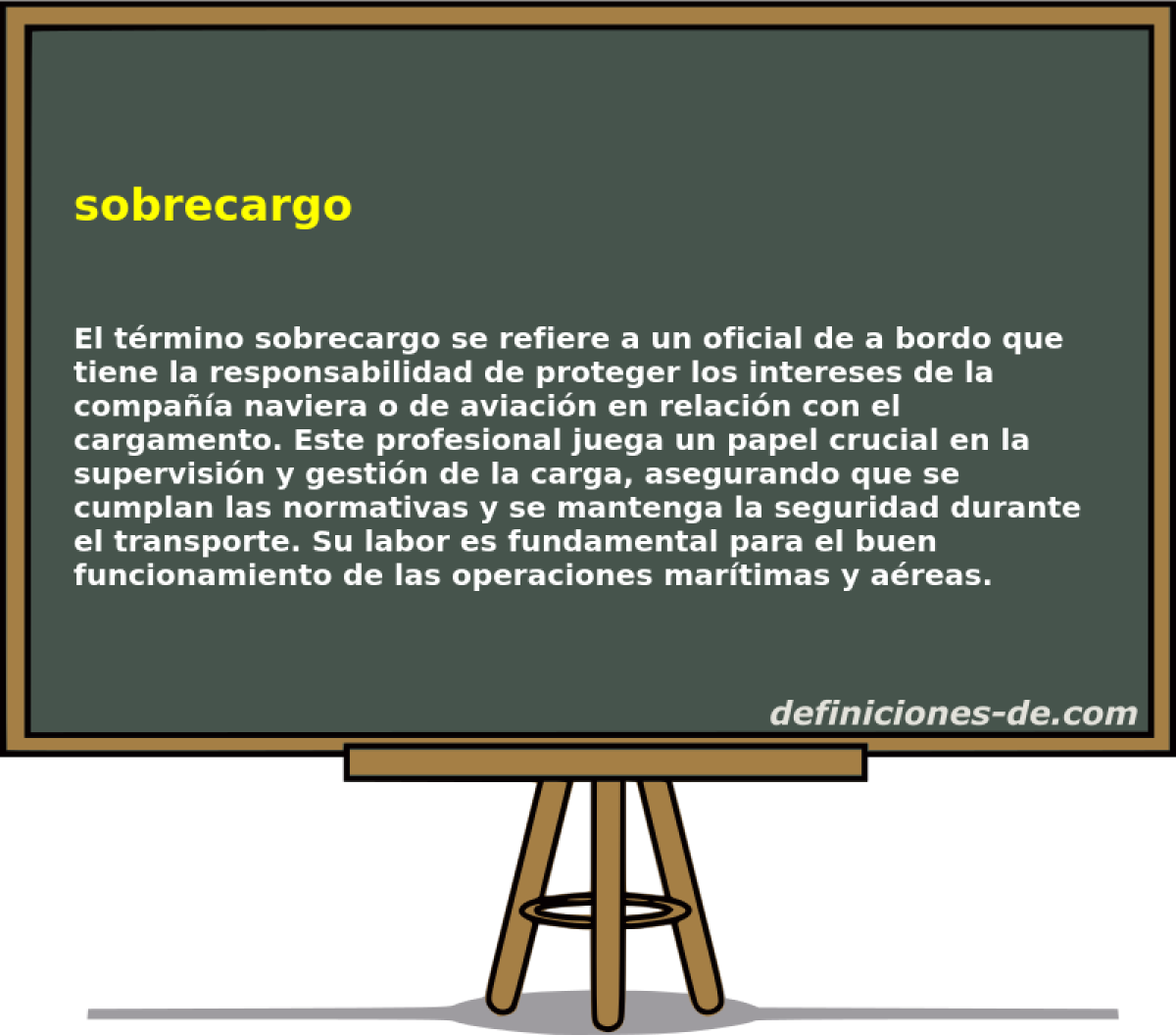 sobrecargo

El término sobrecargo se refiere a un oficial de a bordo que tiene la responsabilidad de proteger los intereses de la compañía naviera o de aviación en relación con el cargamento. Este profesional juega un papel crucial en la supervisión y gestión de la carga, asegurando que se cumplan las normativas y se mantenga la seguridad durante el transporte. Su labor es fundamental para el buen funcionamiento de las operaciones marítimas y aéreas.

definiciones-de.com